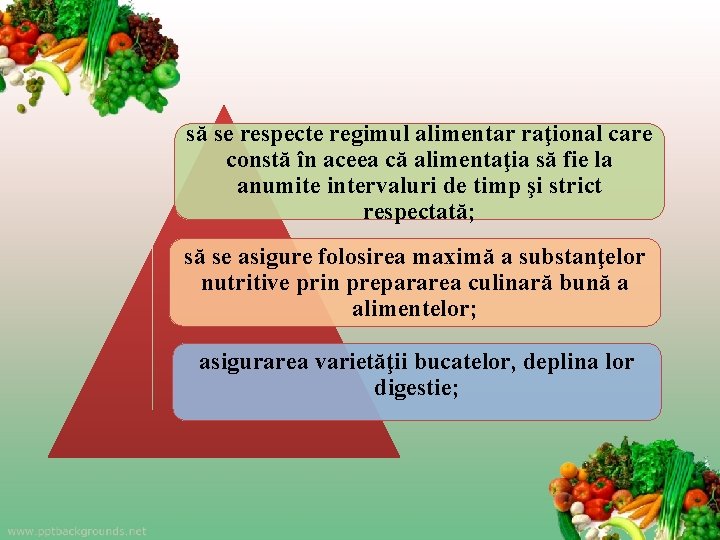 să se respecte regimul alimentar raţional care constă în aceea că alimentaţia să fie la anumite intervaluri de timp şi strict respectată;

să se asigure folosirea maximă a substanţelor nutritive prin prepararea culinară bună a alimentelor;

asigurarea varietăţii bucatelor, deplina lor digestie;

www.pptbackgrounds.net